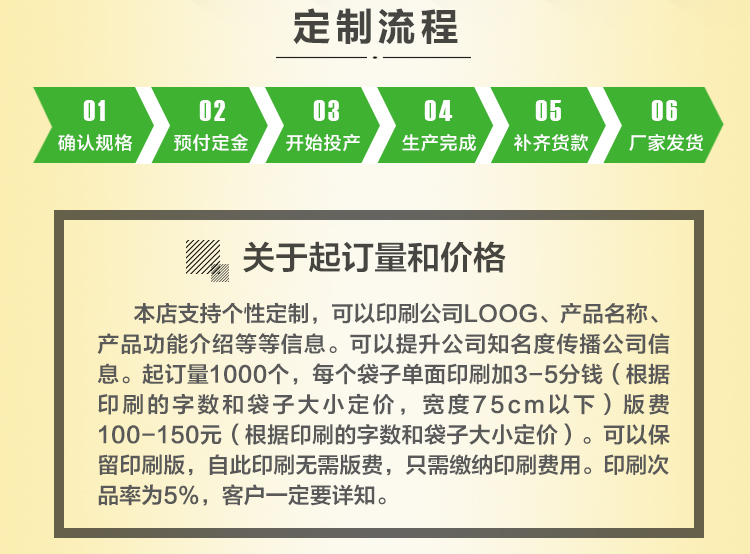 定制流程

01
确认规格

02
预付定金

03
开始投产

04
生产完成

05
补齐货款

06
厂家发货

关于起订量和价格

本店支持个性定制，可以印刷公司LOOG、产品名称、产品功能介绍等等信息。可以提升公司知名度传播公司信息。起订量1000个，每个袋子单面印刷加3-5分钱（根据印刷的字数和袋子大小定价，宽度75cm以下）版费100-150元（根据印刷的字数和袋子大小定价）。可以保留印刷版，自此印刷无需版费，只需缴纳印刷费用。印刷次品率为5%，客户一定要详知。